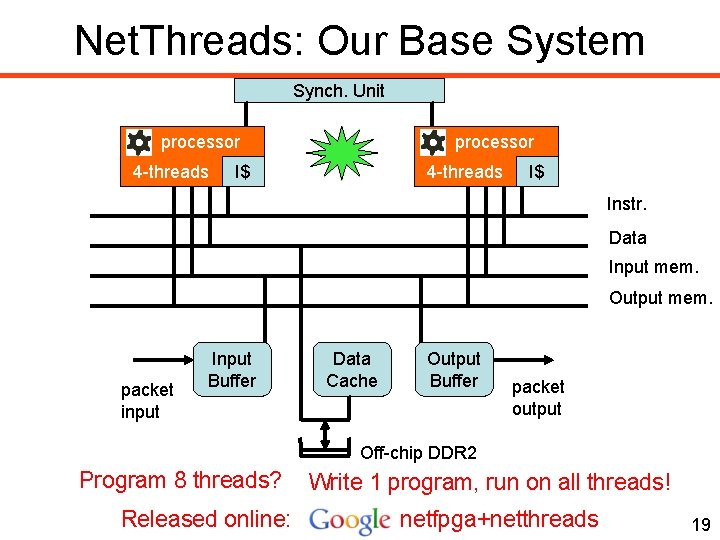 NetThreads: Our Base System

Synch. Unit

processor

4-threads

I$

processor

4-threads

I$

Instr.

Data

Input mem.

Output mem.

packet input

Input Buffer

Data Cache

Output Buffer

packet output

Off-chip DDR2

Program 8 threads?

Write 1 program, run on all threads!

Released online:

Google

netfpga+netthreads

19